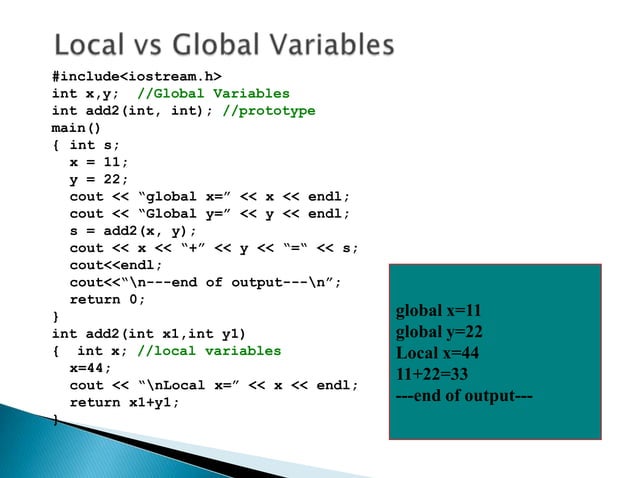 Local vs Global Variables

#include<iostream.h>
int x,y;  //Global Variables
int add2(int, int); //prototype
main()
{ int s;
  x = 11;
  y = 22;
  cout << “global x=” << x << endl;
  cout << “Global y=” << y << endl;
  s = add2(x, y);
  cout << x << “+” << y << “=“ << s;
  cout<<endl;
  cout<<“\n---end of output---\n”;
  return 0;
}
int add2(int x1,int y1)
{  int x; //local variables
  x=44;
  cout << “\nLocal x=” << x << endl;
  return x1+y1;
}

global x=11
global y=22
Local x=44
11+22=33
---end of output---